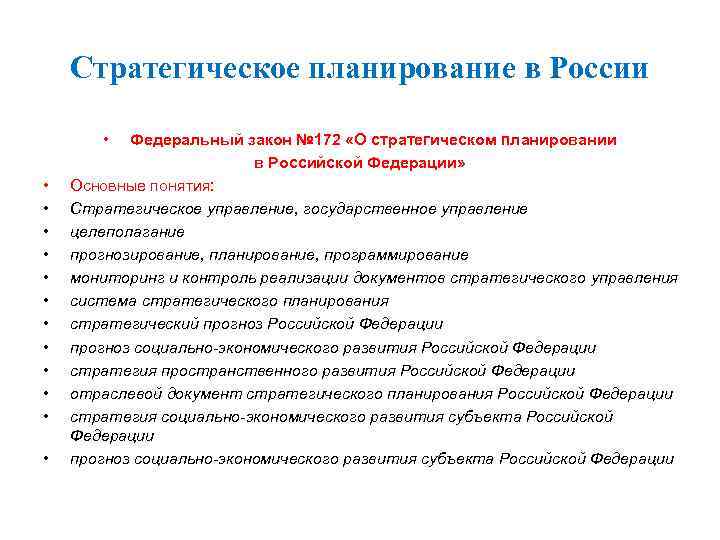 Стратегическое планирование в России

• Федеральный закон №172 «О стратегическом планировании в Российской Федерации»

• Основные понятия:
• Стратегическое управление, государственное управление
• целеполагание
• прогнозирование, планирование, программирование
• мониторинг и контроль реализации документов стратегического управления
• система стратегического планирования
• стратегический прогноз Российской Федерации
• прогноз социально-экономического развития Российской Федерации
• стратегия пространственного развития Российской Федерации
• отраслевой документ стратегического планирования Российской Федерации
• стратегия социально-экономического развития субъекта Российской Федерации
• прогноз социально-экономического развития субъекта Российской Федерации